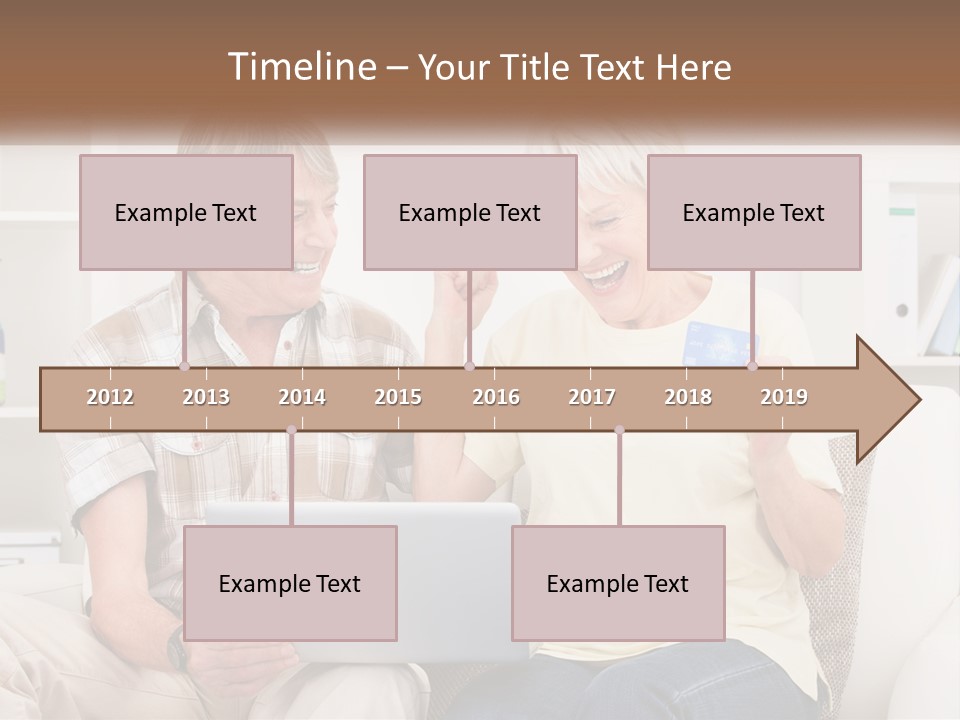 Timeline – Your Title Text Here

Example Text

Example Text

Example Text

2012 2013 2014 2015 2016 2017 2018 2019

Example Text

Example Text